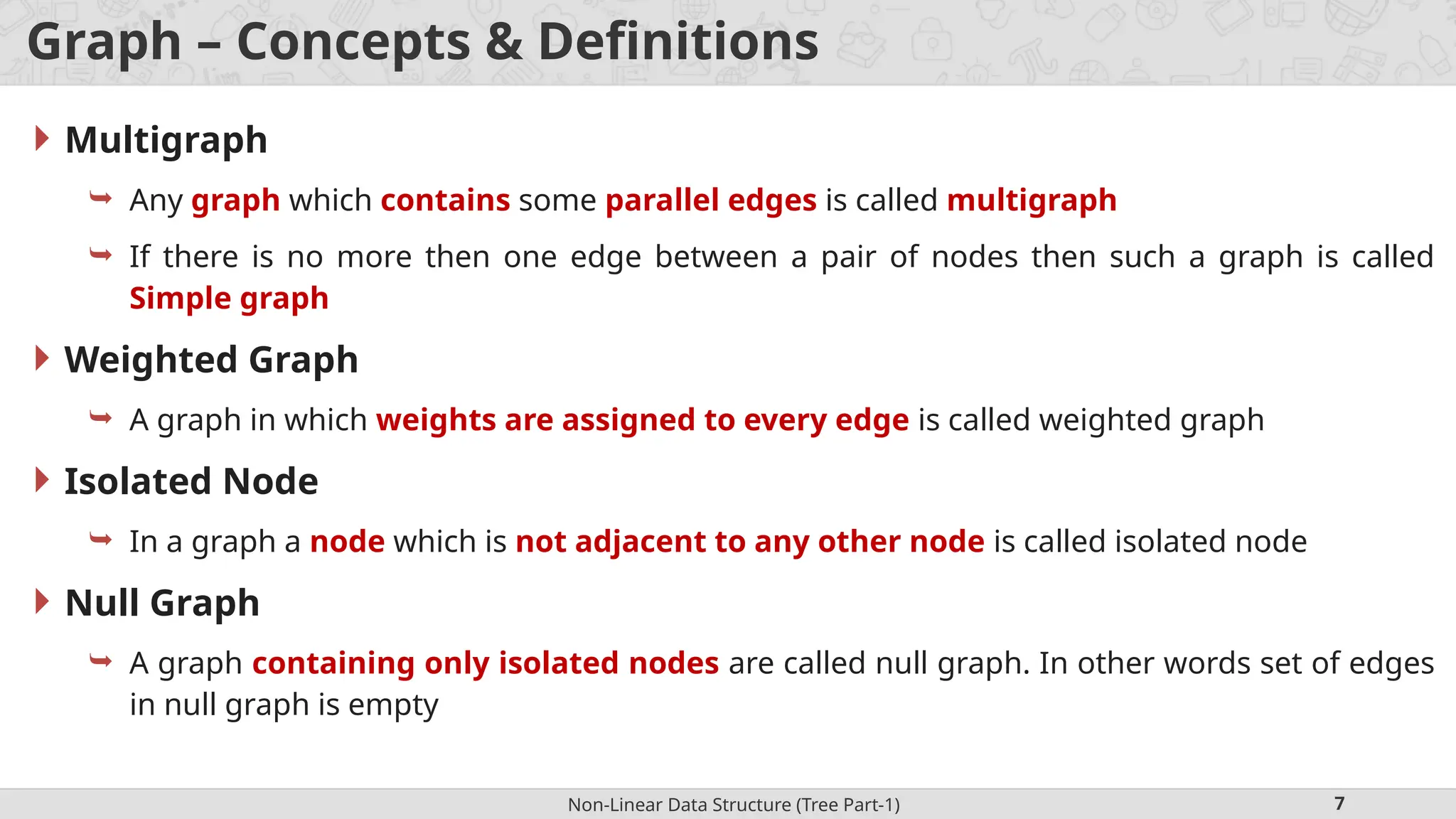 Graph – Concepts & Definitions

Multigraph

Any graph which contains some parallel edges is called multigraph

If there is no more then one edge between a pair of nodes then such a graph is called Simple graph

Weighted Graph

A graph in which weights are assigned to every edge is called weighted graph

Isolated Node

In a graph a node which is not adjacent to any other node is called isolated node

Null Graph

A graph containing only isolated nodes are called null graph. In other words set of edges in null graph is empty

Non-Linear Data Structure (Tree Part-1)

7